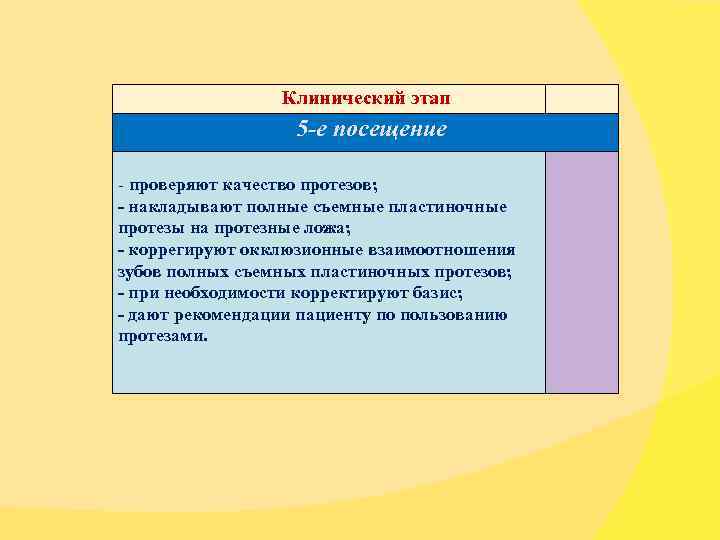 | Клинический этап | |
|---|---|
| 5-е посещение | |
| - проверяют качество протезов;<br>- накладывают полные съемные пластиночные протезы на протезные ложа;<br>- коррегируют окклюзионные взаимоотношения зубов полных съемных пластиночных протезов;<br>- при необходимости корректируют базис;<br>- дают рекомендации пациенту по пользованию протезами. | |